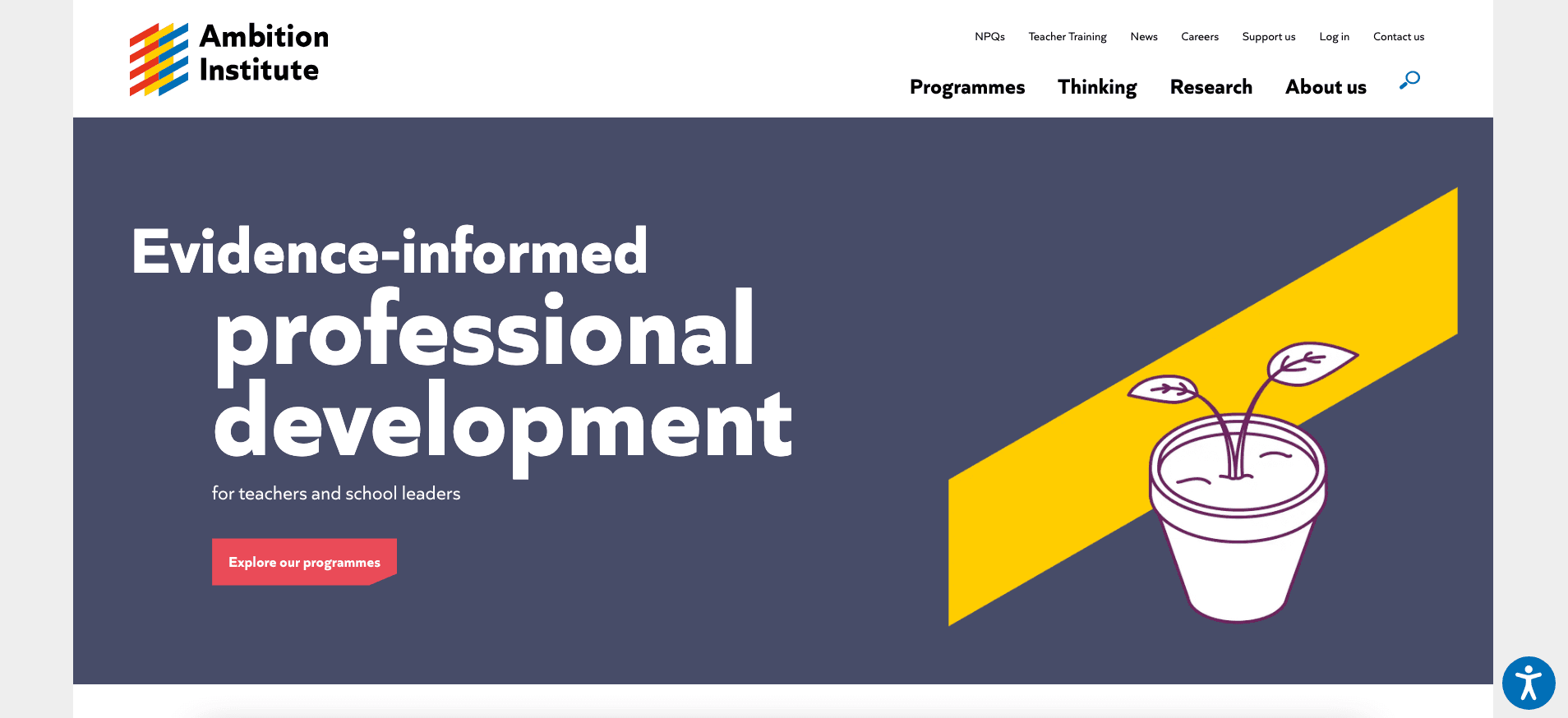 Ambition Institute

NPQs Teacher Training News Careers Support us Log in Contact us

Programmes Thinking Research About us

Evidence-informed professional development

for teachers and school leaders

Explore our programmes